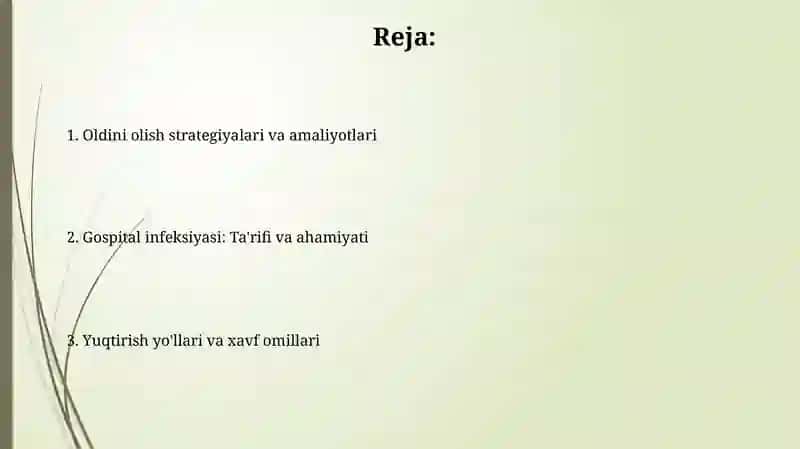 Reja:

1. Oldini olish strategiyalari va amaliyotlari

2. Gospital infeksiyasi: Ta'rifi va ahamiyati

3. Yuqtirish yo'llari va xavf omillari